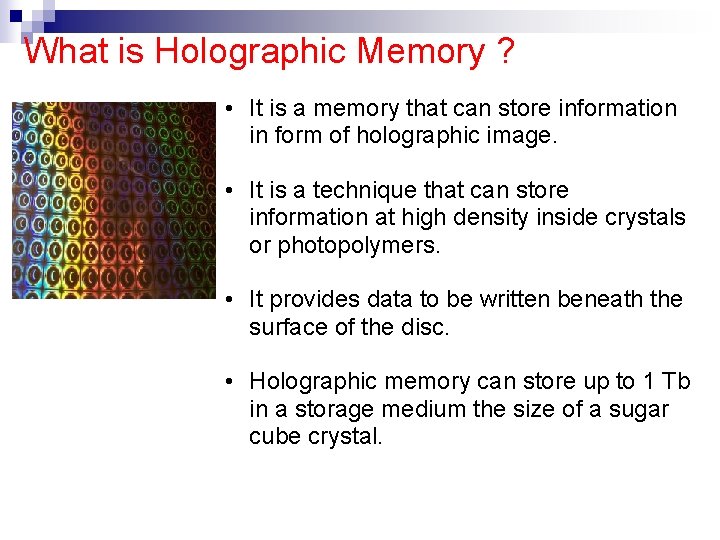 What is Holographic Memory ?

• It is a memory that can store information in form of holographic image.

• It is a technique that can store information at high density inside crystals or photopolymers.

• It provides data to be written beneath the surface of the disc.

• Holographic memory can store up to 1 Tb in a storage medium the size of a sugar cube crystal.